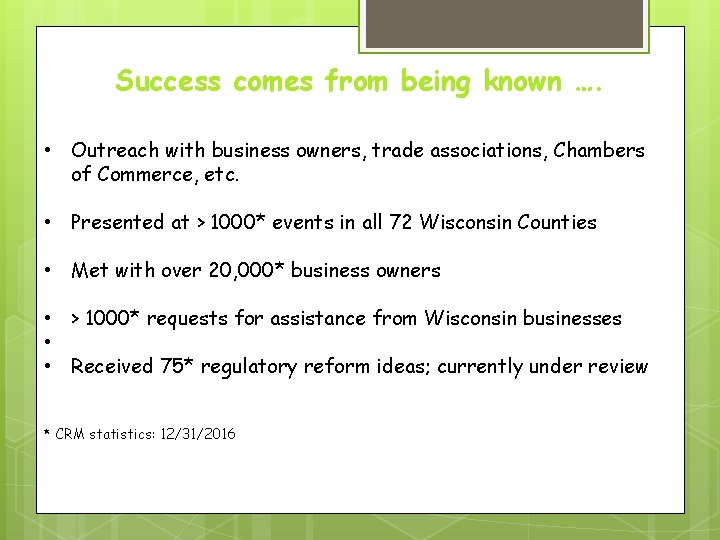 Success comes from being known ….

• Outreach with business owners, trade associations, Chambers of Commerce, etc.

• Presented at > 1000* events in all 72 Wisconsin Counties

• Met with over 20,000* business owners

• > 1000* requests for assistance from Wisconsin businesses
•
• Received 75* regulatory reform ideas; currently under review

* CRM statistics: 12/31/2016